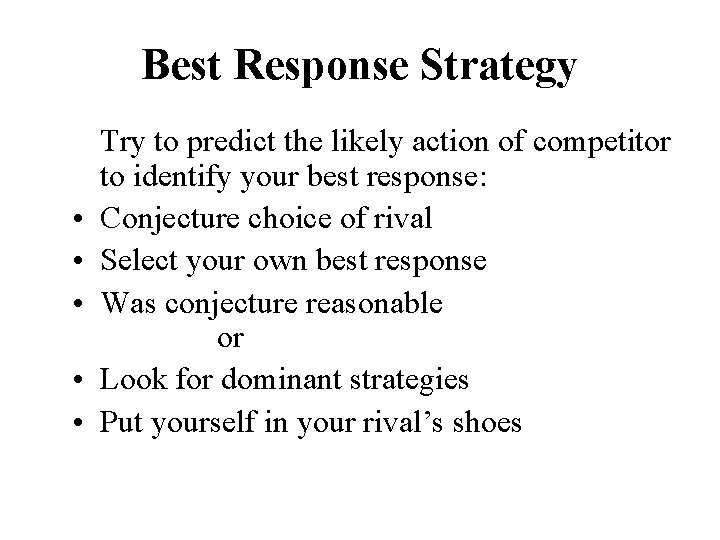 Best Response Strategy

Try to predict the likely action of competitor to identify your best response:

• Conjecture choice of rival
• Select your own best response
• Was conjecture reasonable

or

• Look for dominant strategies
• Put yourself in your rival's shoes